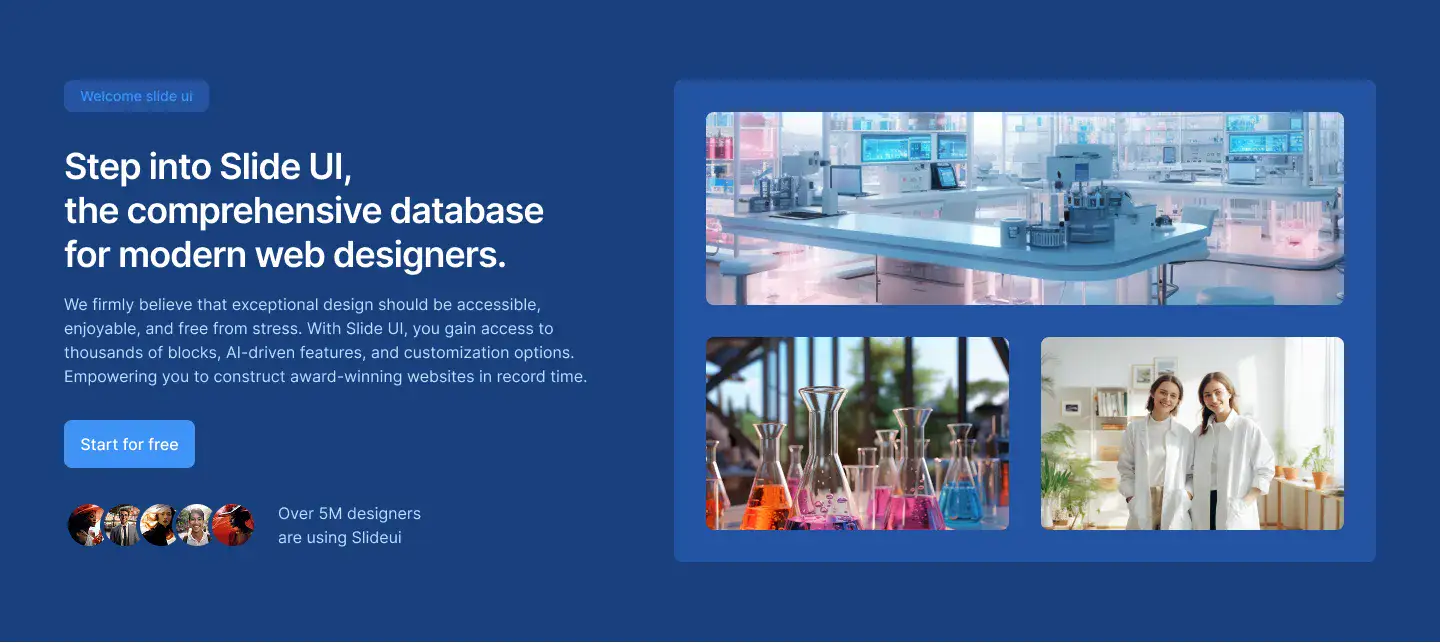 Welcome slide ui

Step into Slide UI, the comprehensive database for modern web designers.

We firmly believe that exceptional design should be accessible, enjoyable, and free from stress. With Slide UI, you gain access to thousands of blocks, AI-driven features, and customization options. Empowering you to construct award-winning websites in record time.

Start for free

Over 5M designers are using Slideui